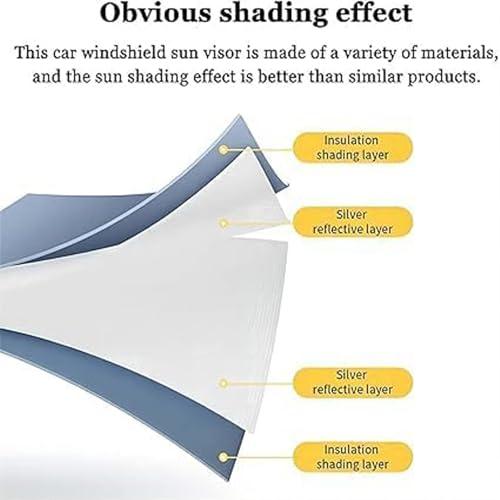 Obvious shading effect

This car windshield sun visor is made of a variety of materials, and the sun shading effect is better than similar products.

Insulation shading layer

Silver reflective layer

Silver reflective layer

Insulation shading layer